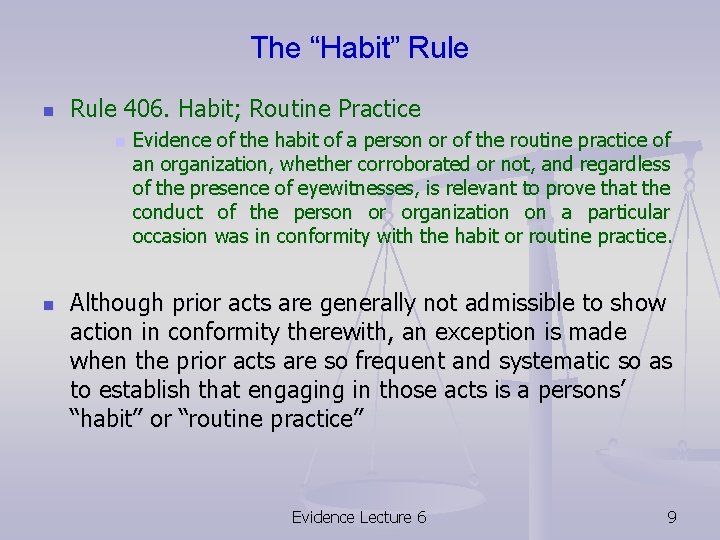 The “Habit” Rule

Rule 406. Habit; Routine Practice

Evidence of the habit of a person or of the routine practice of an organization, whether corroborated or not, and regardless of the presence of eyewitnesses, is relevant to prove that the conduct of the person or organization on a particular occasion was in conformity with the habit or routine practice.

Although prior acts are generally not admissible to show action in conformity therewith, an exception is made when the prior acts are so frequent and systematic so as to establish that engaging in those acts is a persons’ “habit” or “routine practice”

Evidence Lecture 6

9